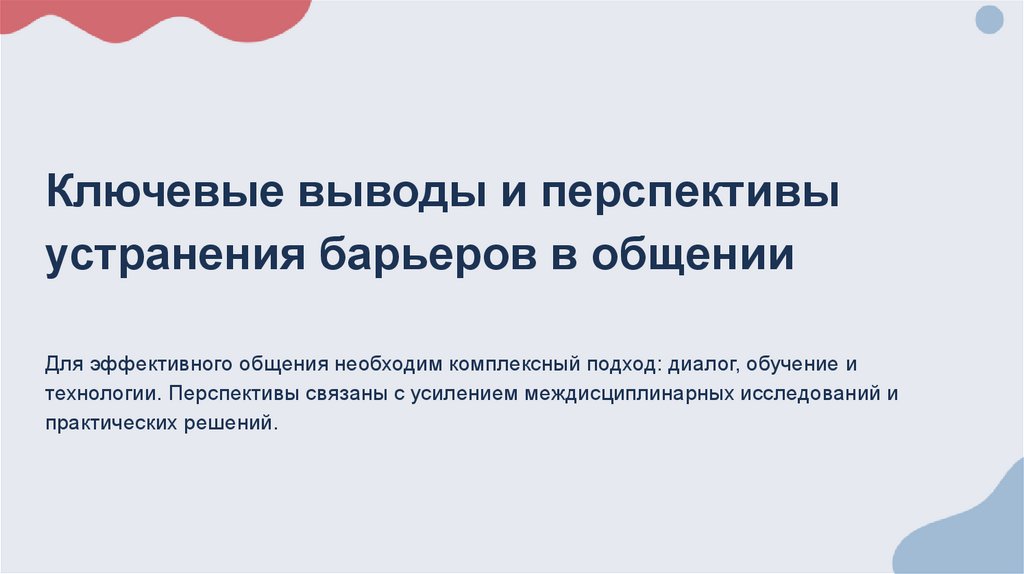 Ключевые выводы и перспективы устранения барьеров в общении

Для эффективного общения необходим комплексный подход: диалог, обучение и технологии. Перспективы связаны с усилением междисциплинарных исследований и практических решений.